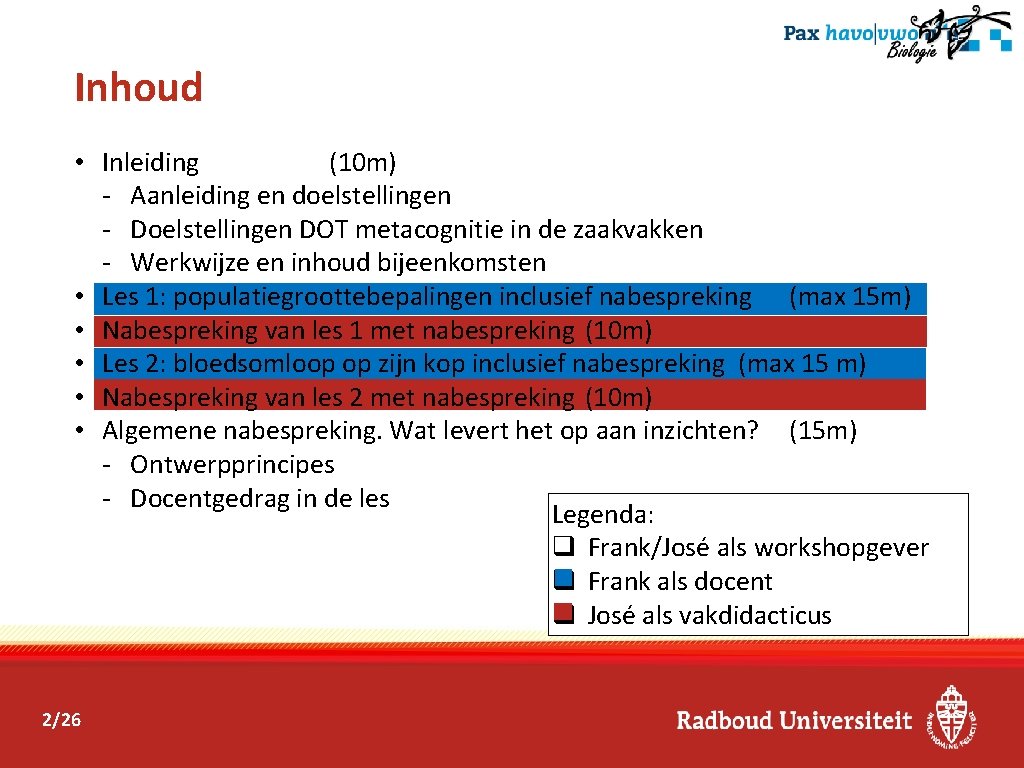 Pax havo|vwo Biologie

Inhoud

• Inleiding (10m)
- Aanleiding en doelstellingen
- Doelstellingen DOT metacognitie in de zaakvakken
- Werkwijze en inhoud bijeenkomsten
• Les 1: populatiegroottebepalingen inclusief nabespreking (max 15m)
• Nabespreking van les 1 met nabespreking (10m)
• Les 2: bloedsomloop op zijn kop inclusief nabespreking (max 15 m)
• Nabespreking van les 2 met nabespreking (10m)
• Algemene nabespreking. Wat levert het op aan inzichten? (15m)
- Ontwerpprincipes
- Docentgedrag in de les

Legenda:
❑ Frank/José als workshopgever
❑ Frank als docent
❑ José als vakdidacticus

2/26

Radboud Universiteit